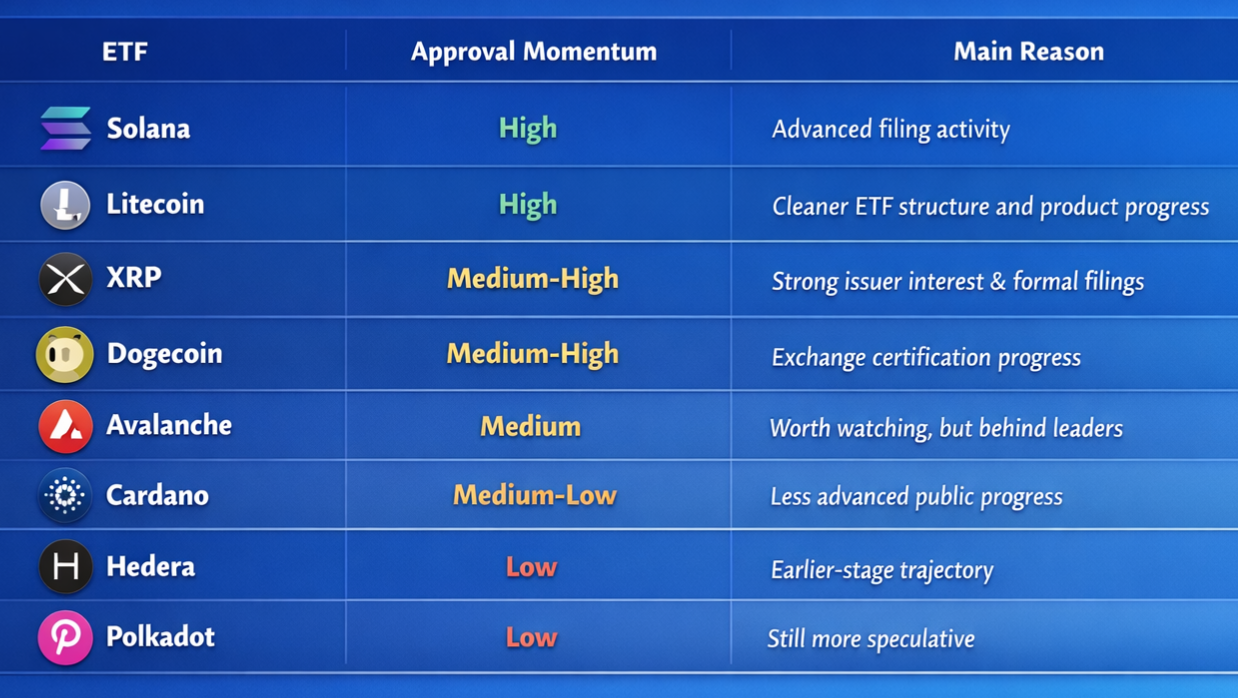 | ETF | Approval Momentum | Main Reason |
|---|---|---|
| Solana | High | Advanced filing activity |
| Litecoin | High | Cleaner ETF structure and product progress |
| XRP | Medium-High | Strong issuer interest & formal filings |
| Dogecoin | Medium-High | Exchange certification progress |
| Avalanche | Medium | Worth watching, but behind leaders |
| Cardano | Medium-Low | Less advanced public progress |
| Hedera | Low | Earlier-stage trajectory |
| Polkadot | Low | Still more speculative |